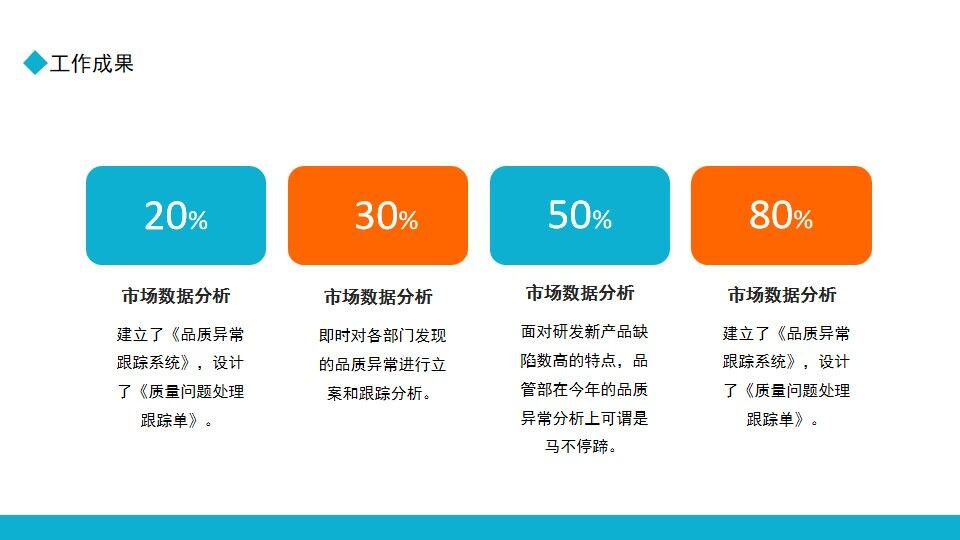 工作成果

20%

市场数据分析

建立了《品质异常跟踪系统》，设计了《质量问题处理跟踪单》。

30%

市场数据分析

即时对各部门发现的品质异常进行立案和跟踪分析。

50%

市场数据分析

面对研发新产品缺陷数高的特点，品管部在今年的品质异常分析上可谓是马不停蹄。

80%

市场数据分析

建立了《品质异常跟踪系统》，设计了《质量问题处理跟踪单》。